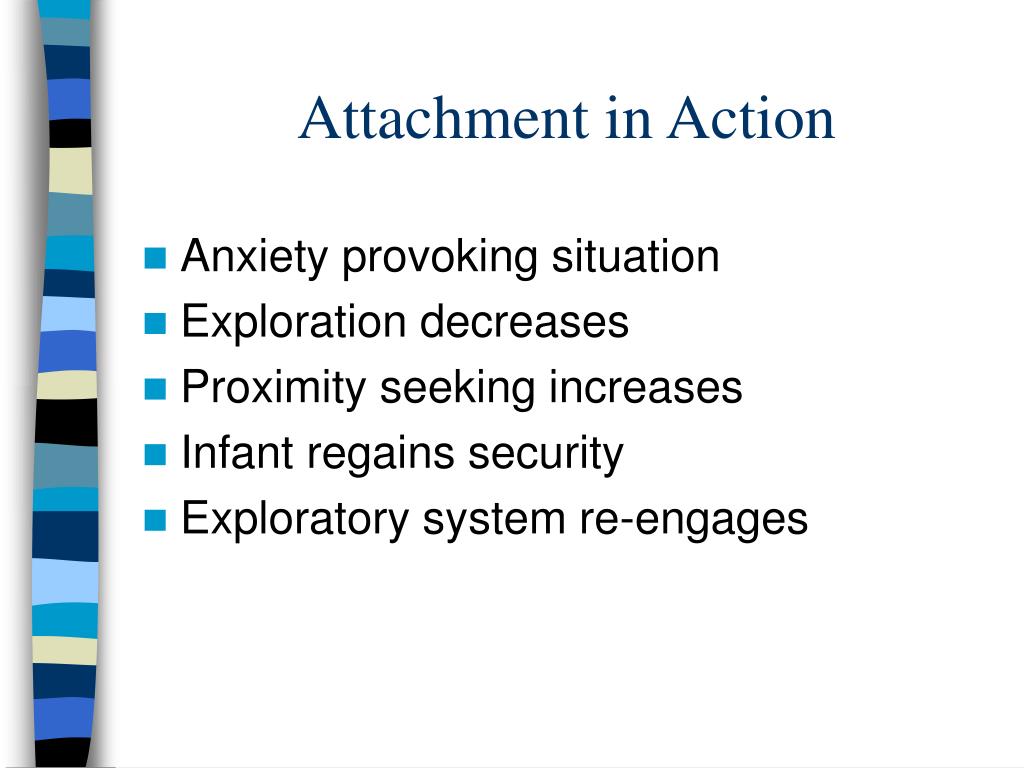 Attachment in Action

- Anxiety provoking situation
- Exploration decreases
- Proximity seeking increases
- Infant regains security
- Exploratory system re-engages